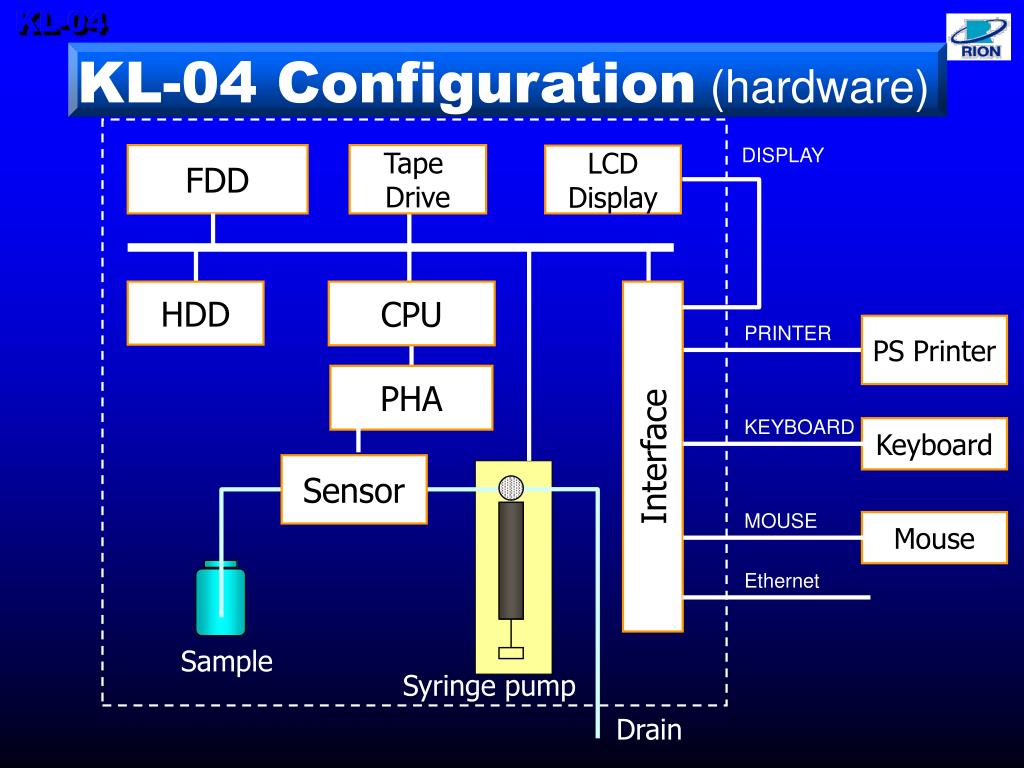 KL-04

RION

KL-04 Configuration (hardware)

FDD

Tape Drive

LCD Display

DISPLAY

HDD

CPU

PHA

Sensor

Interface

PRINTER

PS Printer

KEYBOARD

Keyboard

MOUSE

Mouse

Ethernet

Sample

Syringe pump

Drain